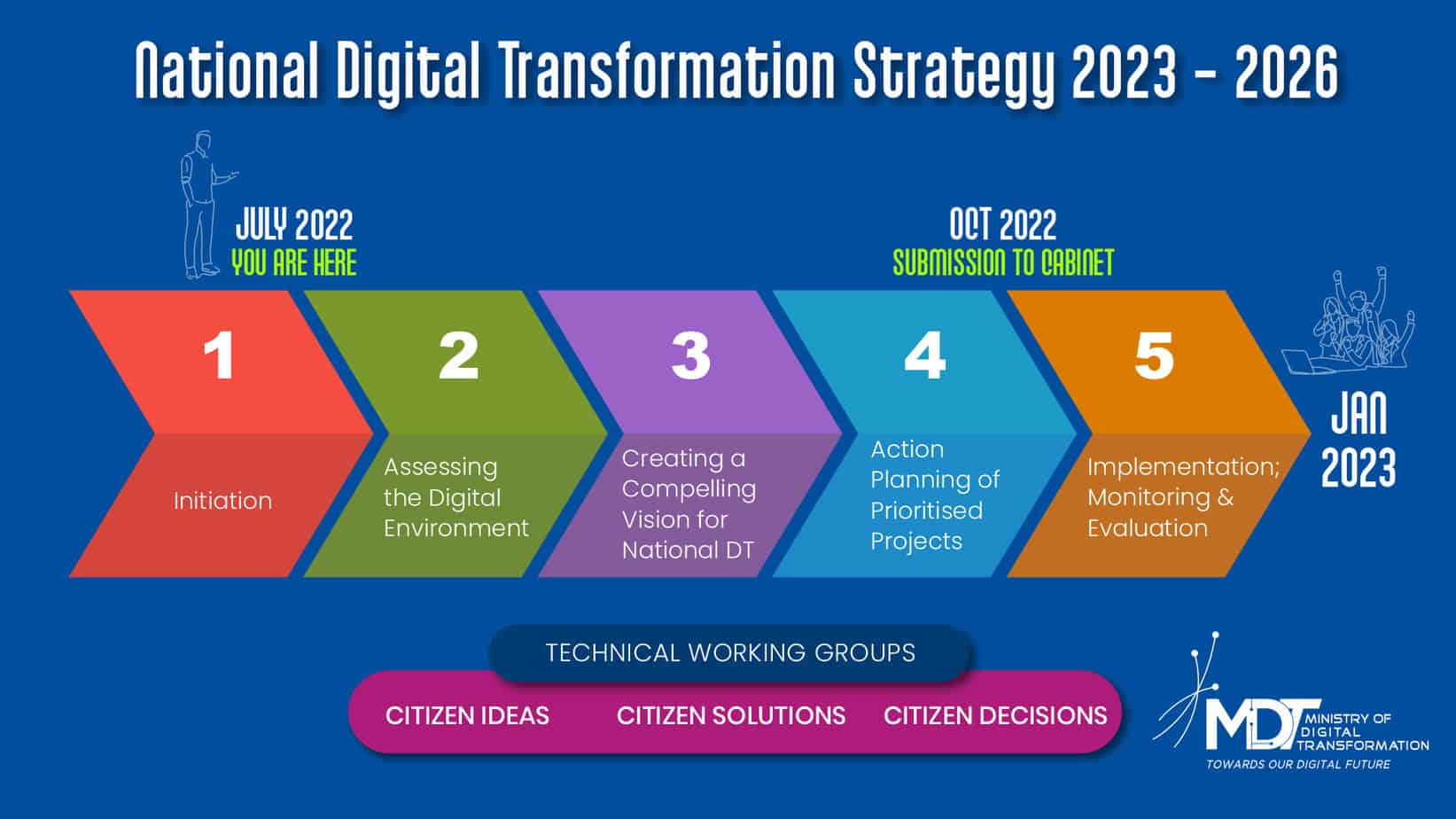 National Digital Transformation Strategy 2023 - 2026

JULY 2022
YOU ARE HERE

OCT 2022
SUBMISSION TO CABINET

1
Initiation

2
Assessing the Digital Environment

3
Creating a Compelling Vision for National DT

4
Action Planning of Prioritised Projects

5
Implementation; Monitoring & Evaluation

JAN 2023

TECHNICAL WORKING GROUPS

CITIZEN IDEAS CITIZEN SOLUTIONS CITIZEN DECISIONS

MDT MINISTRY OF DIGITAL TRANSFORMATION
TOWARDS OUR DIGITAL FUTURE